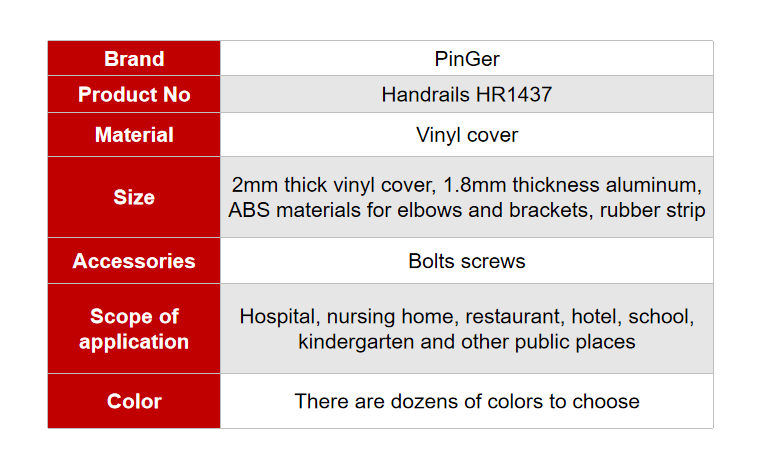 | Brand | PinGer |
|---|---|
| Product No | Handrails HR1437 |
| Material | Vinyl cover |
| Size | 2mm thick vinyl cover, 1.8mm thickness aluminum, ABS materials for elbows and brackets, rubber strip |
| Accessories | Bolts screws |
| Scope of application | Hospital, nursing home, restaurant, hotel, school, kindergarten and other public places |
| Color | There are dozens of colors to choose |